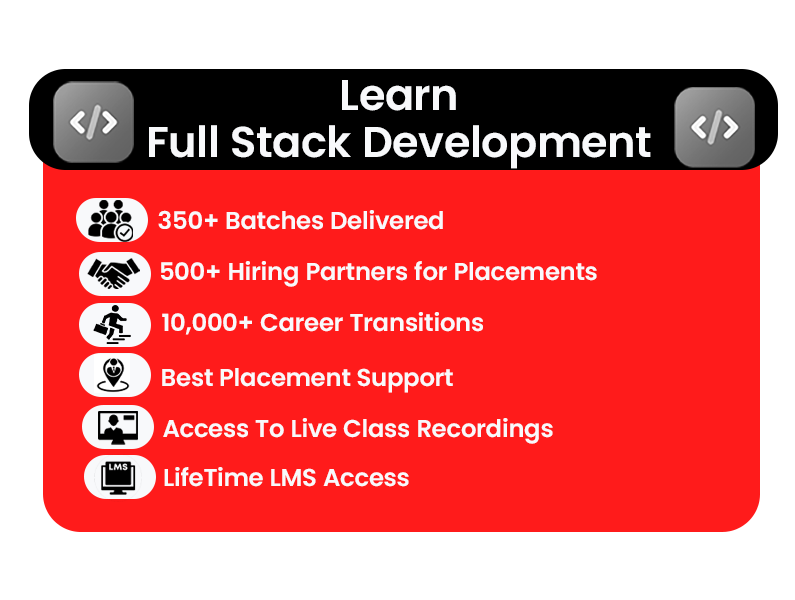 </>

Learn
Full Stack Development

</>

350+ Batches Delivered
500+ Hiring Partners for Placements
10,000+ Career Transitions
Best Placement Support
Access To Live Class Recordings
LMS
LifeTime LMS Access